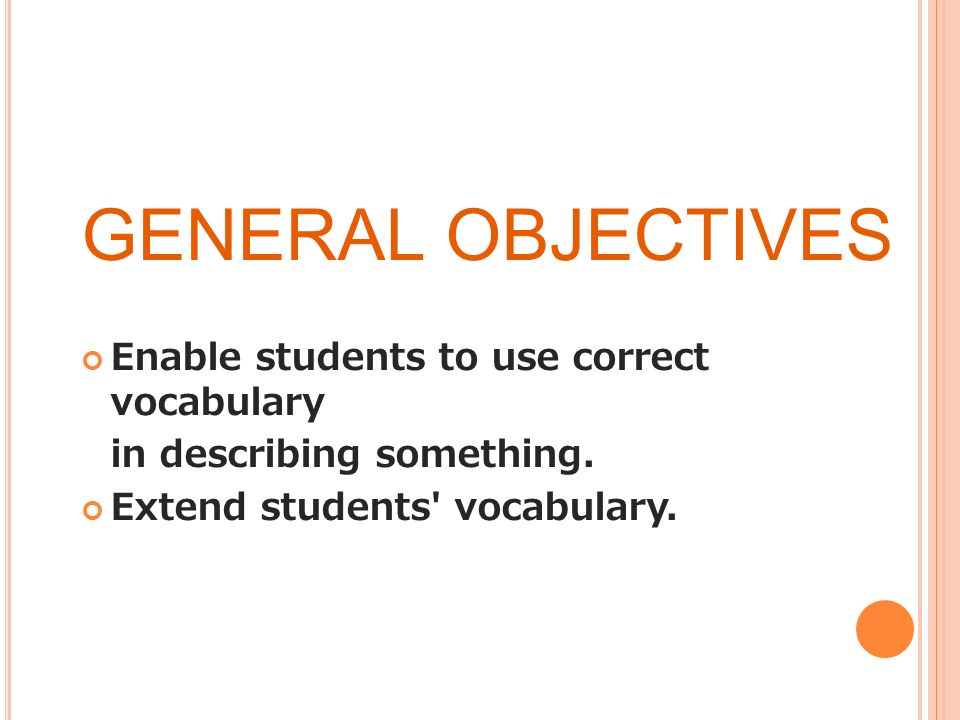 GENERAL OBJECTIVES

- Enable students to use correct vocabulary
  in describing something.
- Extend students' vocabulary.